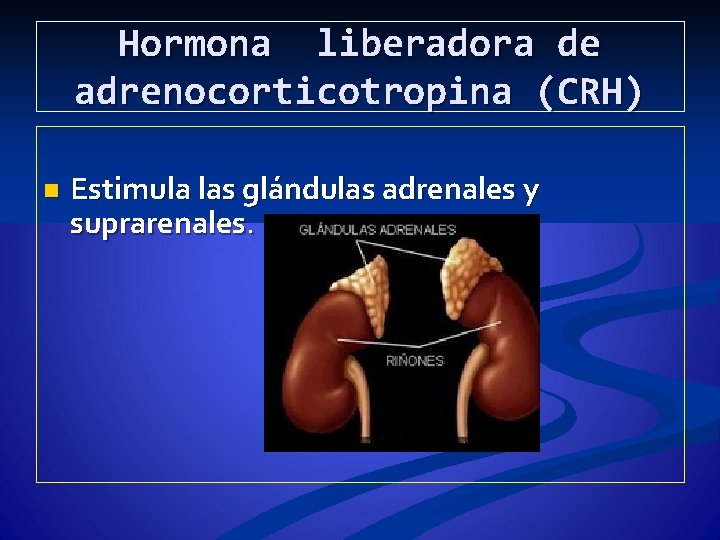 Hormona liberadora de adrenocorticotropina (CRH)

Estimula las glándulas adrenales y suprarenales.

GLÁNDULAS ADRENALES

RIÑONES